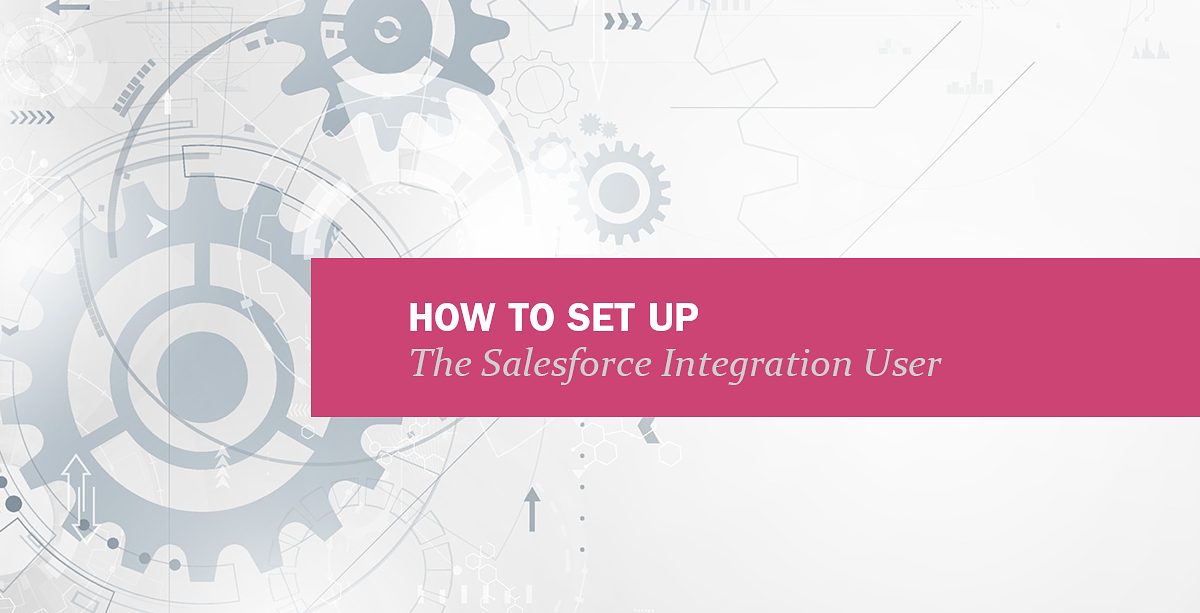 HOW TO SET UP
The Salesforce Integration User